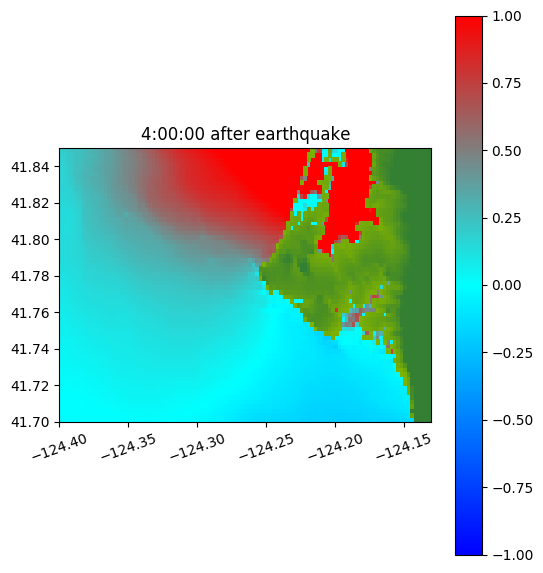 4:00:00 after earthquake

41.84
41.82
41.80
41.78
41.76
41.74
41.72
41.70

−124.40
−124.35
−124.30
−124.25
−124.20
−124.15

1.00
0.75
0.50
0.25
0.00
−0.25
−0.50
−0.75
−1.00